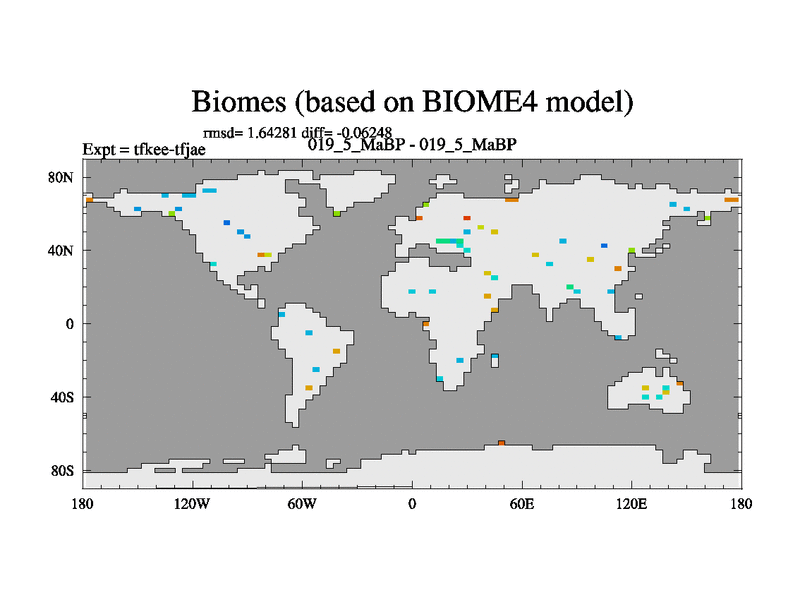 Biomes (based on BIOME4 model)

rmsd= 1.64281 diff= -0.06248
Expt = tfkee-tfjae
019_5_MaBP - 019_5_MaBP

80N
40N
0
40S
80S

180 120W 60W 0 60E 120E 180